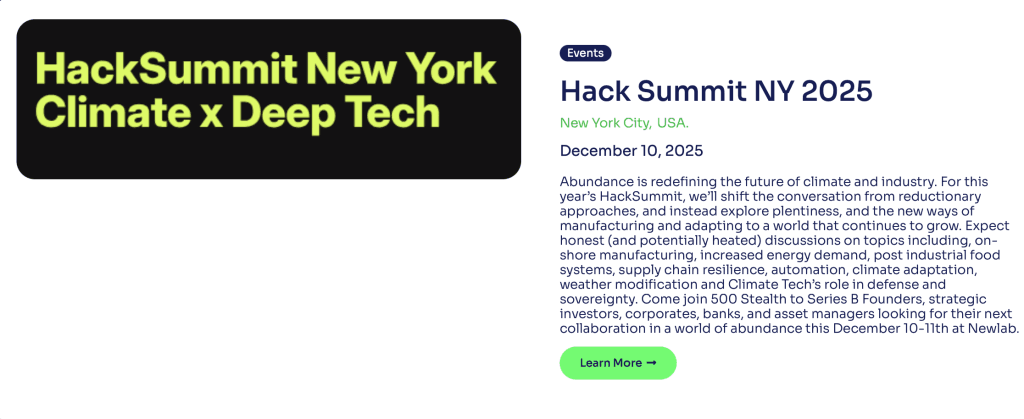 HackSummit New York Climate x Deep Tech

Events

Hack Summit NY 2025

New York City, USA.

December 10, 2025

Abundance is redefining the future of climate and industry. For this year's HackSummit, we'll shift the conversation from reductionary approaches, and instead explore plentiness, and the new ways of manufacturing and adapting to a world that continues to grow. Expect honest (and potentially heated) discussions on topics including, on-shore manufacturing, increased energy demand, post industrial food systems, supply chain resilience, automation, climate adaptation, weather modification and Climate Tech's role in defense and sovereignty. Come join 500 Stealth to Series B Founders, strategic investors, corporates, banks, and asset managers looking for their next collaboration in a world of abundance this December 10-11th at Newlab.

Learn More →